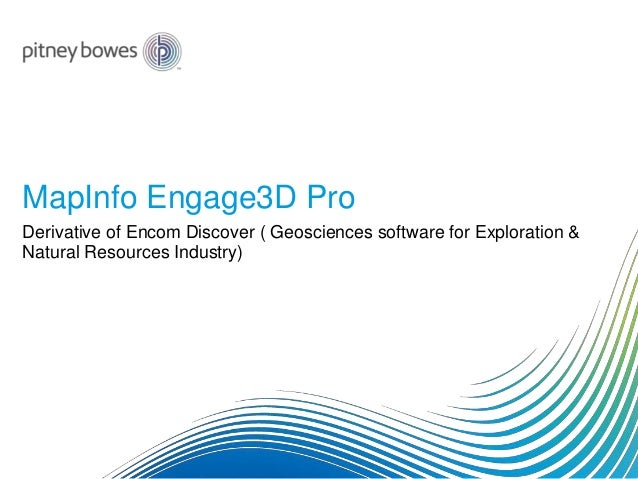 pitney bowes

MapInfo Engage3D Pro

Derivative of Encom Discover ( Geosciences software for Exploration & Natural Resources Industry)